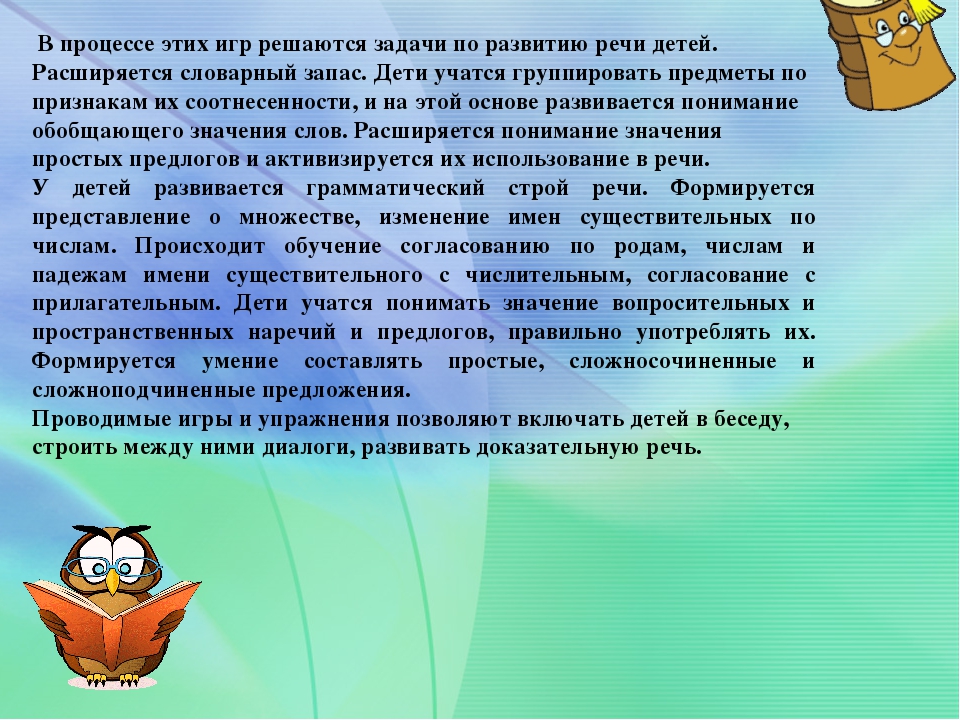 В процессе этих игр решаются задачи по развитию речи детей. Расширяется словарный запас. Дети учатся группировать предметы по признакам их соотнесенности, и на этой основе развивается понимание обобщающего значения слов. Расширяется понимание значения простых предлогов и активизируется их использование в речи.
У детей развивается грамматический строй речи. Формируется представление о множестве, изменение имен существительных по числам. Происходит обучение согласованию по родам, числам и падежам имени существительного с числительным, согласование с прилагательным. Дети учатся понимать значение вопросительных и пространственных наречий и предлогов, правильно употреблять их. Формируется умение составлять простые, сложносочиненные и сложноподчиненные предложения.
Проводимые игры и упражнения позволяют включать детей в беседу, строить между ними диалоги, развивать доказательную речь.